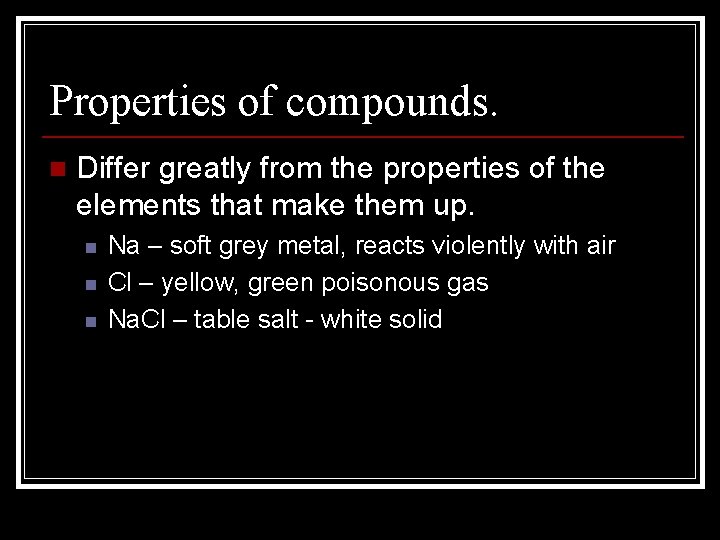 Properties of compounds.

Differ greatly from the properties of the elements that make them up.

Na – soft grey metal, reacts violently with air

Cl – yellow, green poisonous gas

NaCl – table salt - white solid